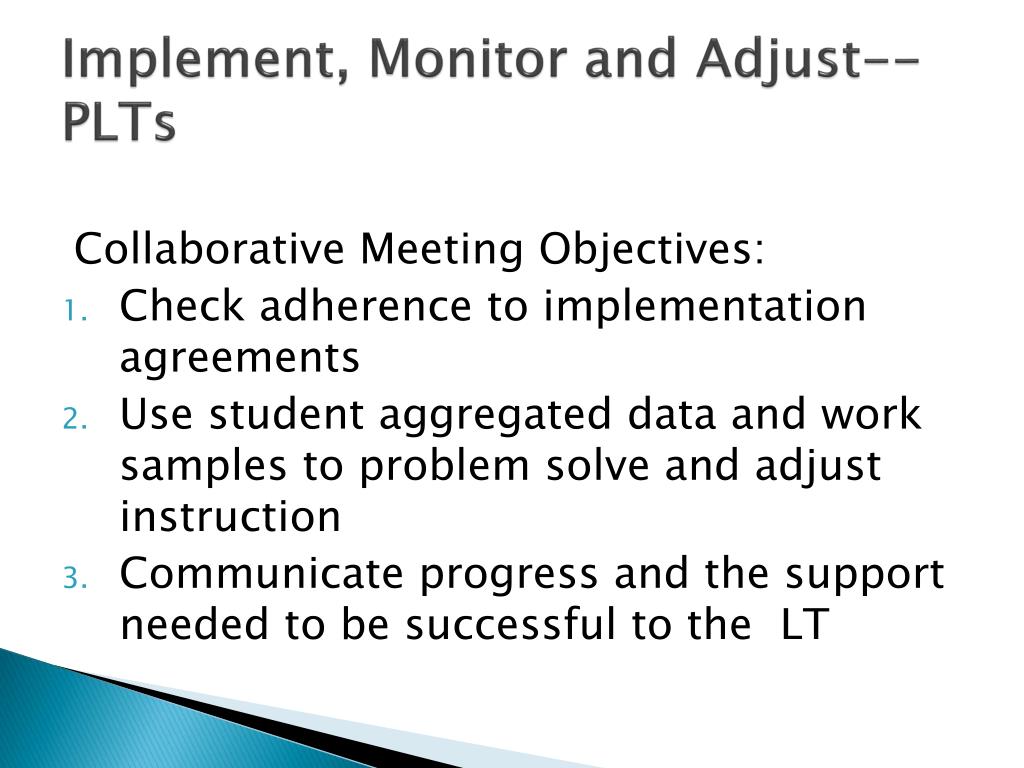 Implement, Monitor and Adjust--PLTs

Collaborative Meeting Objectives:

1. Check adherence to implementation agreements
2. Use student aggregated data and work samples to problem solve and adjust instruction
3. Communicate progress and the support needed to be successful to the LT